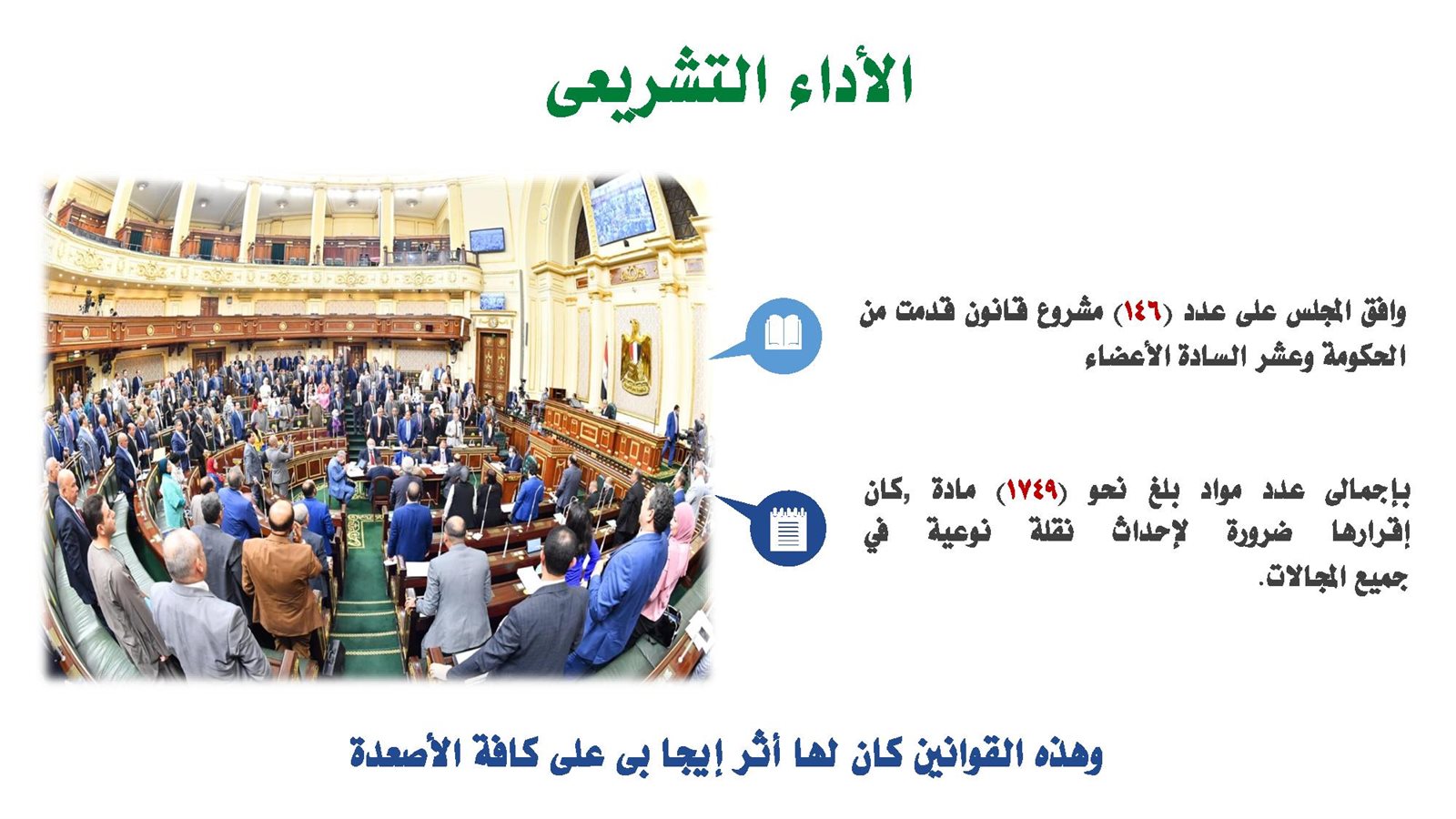 الأداء التشريعى

وافق المجلس على عدد (١٤٦) مشروع قانون قدمت من الحكومة وعشر السادة الأعضاء

بإجمالى عدد مواد بلغ نحو (١٧٤٩) مادة ,كان إقرارها ضرورة لإحداث نقلة نوعية في جميع المجالات.

وهذه القوانين كان لها أثر إيجا بى على كافة الأصعدة